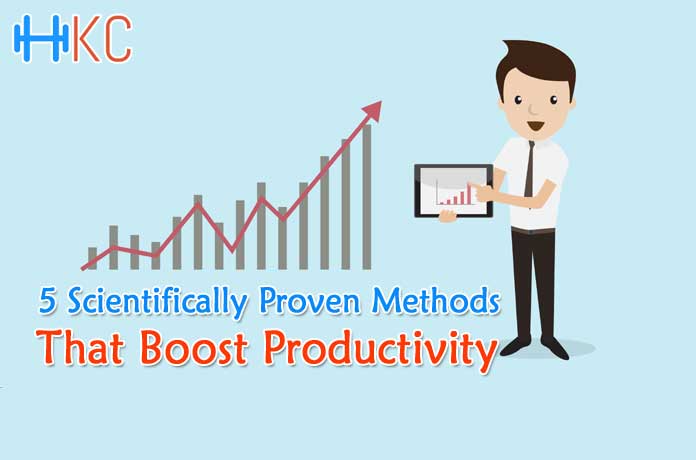 HKC

5 Scientifically Proven Methods
That Boost Productivity